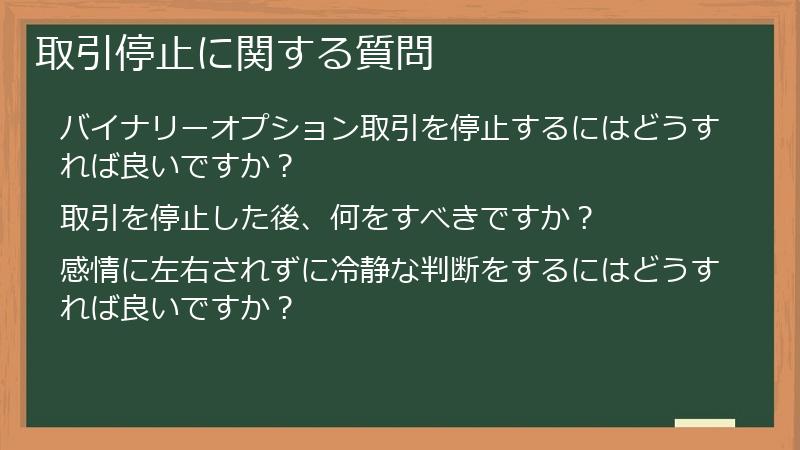 取引停止に関する質問

バイナリーオプション取引を停止するにはどうすれば良いですか？

取引を停止した後、何をすべきですか？

感情に左右されずに冷静な判断をするにはどうすれば良いですか？